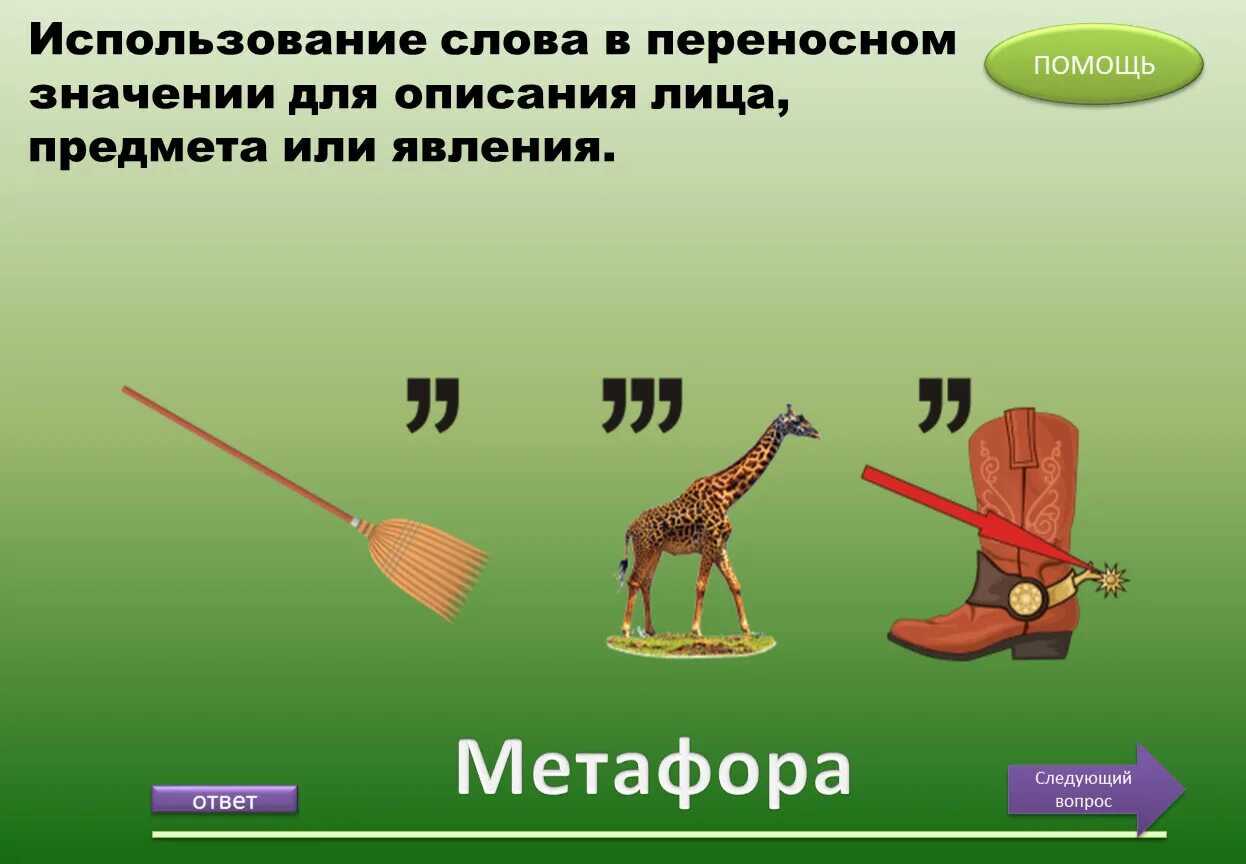 Использование слова в переносном значении для описания лица, предмета или явления.

ПОМОЩЬ

,, ,,, ,,

Метафора

ответ

Следующий вопрос